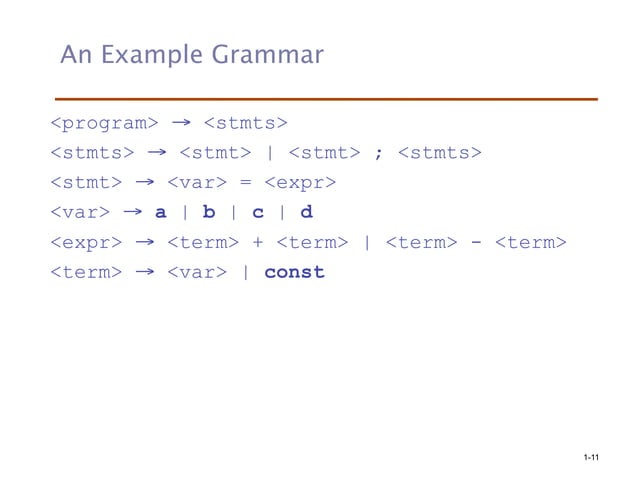 An Example Grammar

<program> → <stmts>

<stmts> → <stmt> | <stmt> ; <stmts>

<stmt> → <var> = <expr>

<var> → a | b | c | d

<expr> → <term> + <term> | <term> - <term>

<term> → <var> | const

1-11